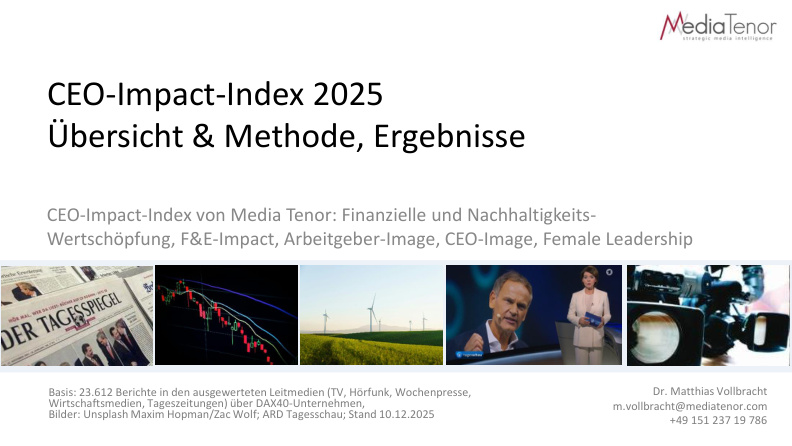 MediaTenor
strategic media intelligence

CEO-Impact-Index 2025
Übersicht & Methode, Ergebnisse

CEO-Impact-Index von Media Tenor: Finanzielle und Nachhaltigkeits-Wertschöpfung, F&E-Impact, Arbeitgeber-Image, CEO-Image, Female Leadership

DER TAGESSPIEGEL

Basis: 23.612 Berichte in den ausgewerteten Leitmedien (TV, Hörfunk, Wochenpresse, Wirtschaftsmedien, Tageszeitungen) über DAX40-Unternehmen,
Bilder: Unsplash Maxim Hopman/Zac Wolf; ARD Tagesschau; Stand 10.12.2025

Dr. Matthias Vollbracht
m.vollbracht@mediatenor.com
+49 151 237 19 786